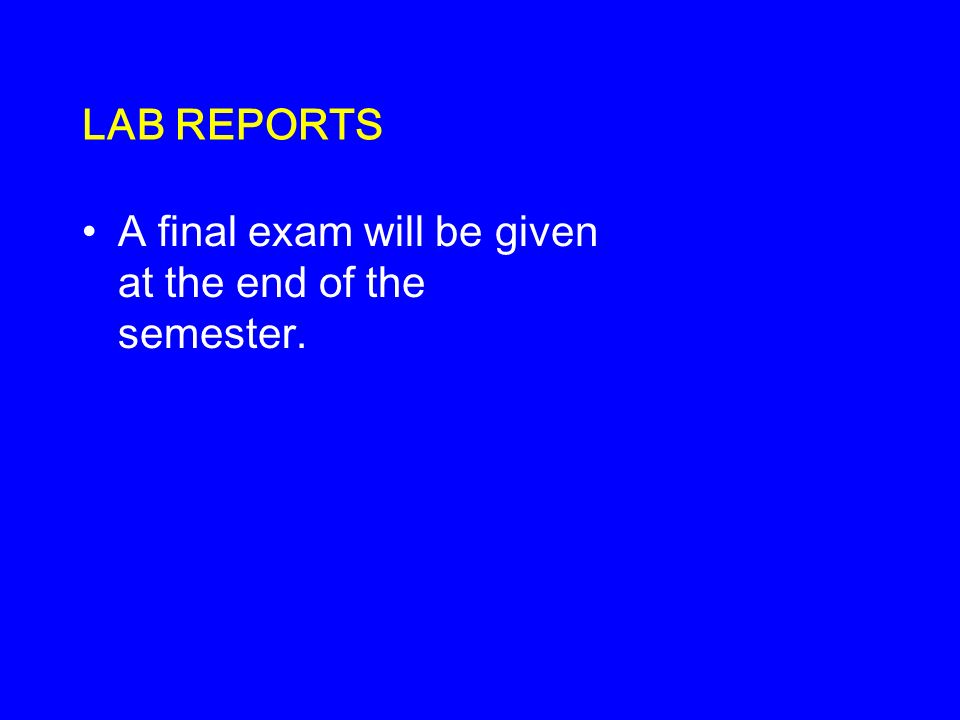 LAB REPORTS

• A final exam will be given at the end of the semester.